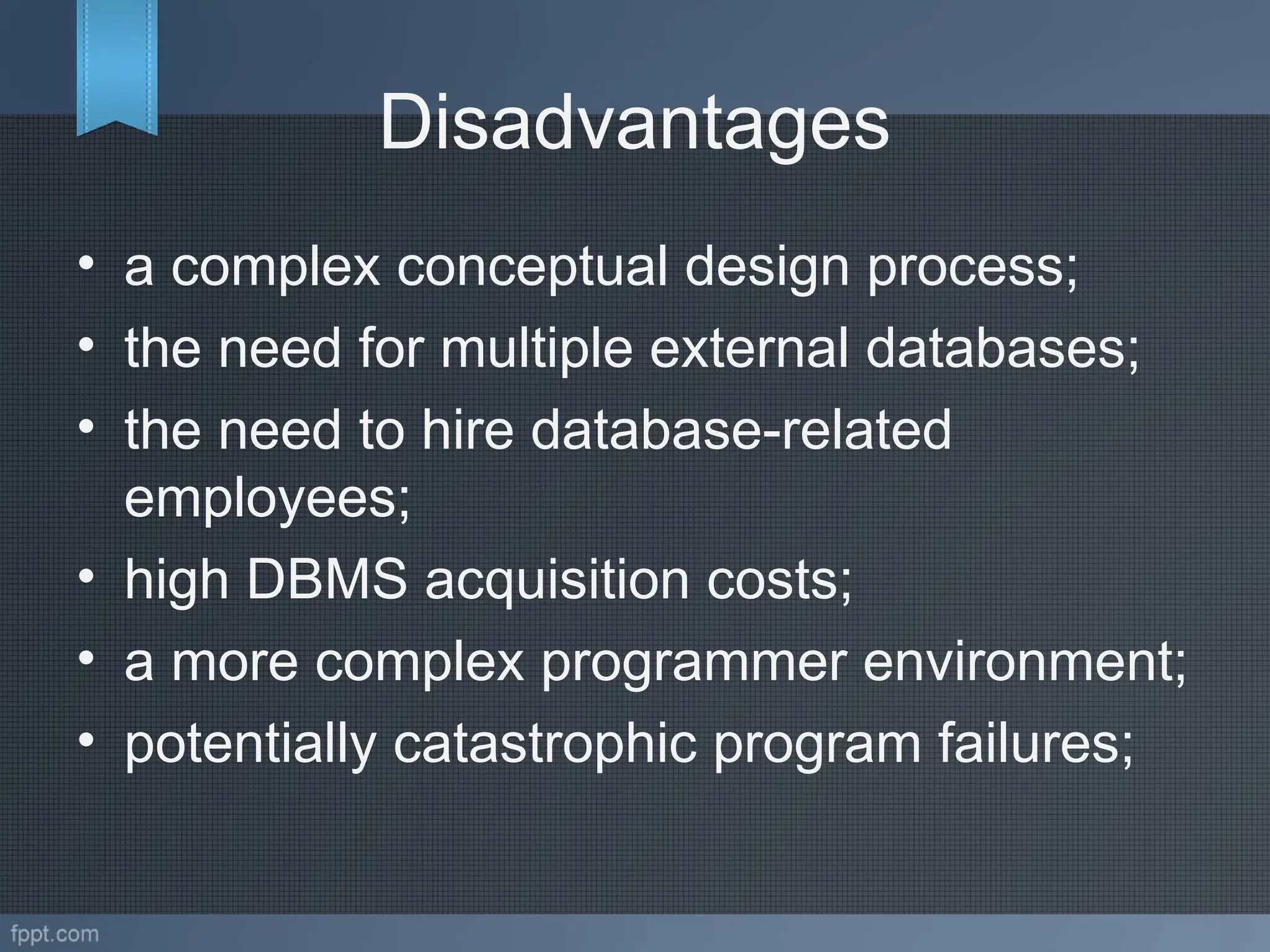 Disadvantages

• a complex conceptual design process;
• the need for multiple external databases;
• the need to hire database-related employees;
• high DBMS acquisition costs;
• a more complex programmer environment;
• potentially catastrophic program failures;

fppt.com